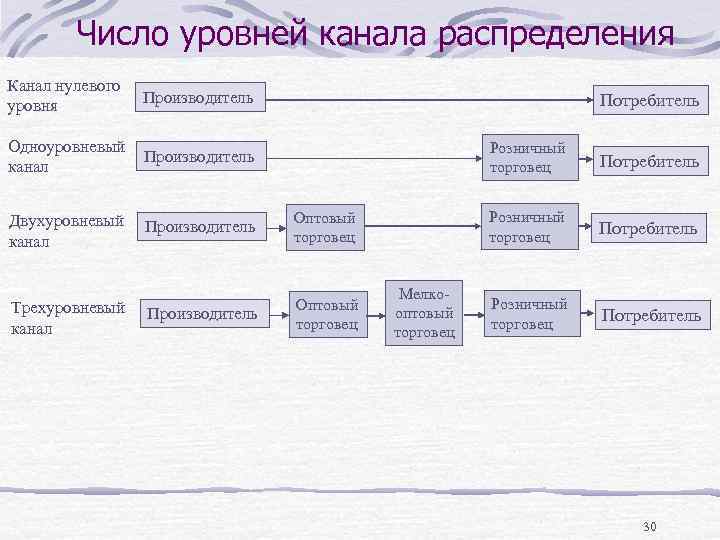 Число уровней канала распределения

Канал нулевого уровня

Производитель

Потребитель

Одноуровневый канал

Производитель

Розничный торговец

Потребитель

Двухуровневый канал

Производитель

Оптовый торговец

Розничный торговец

Потребитель

Трехуровневый канал

Производитель

Оптовый торговец

Мелко-оптовый торговец

Розничный торговец

Потребитель

30